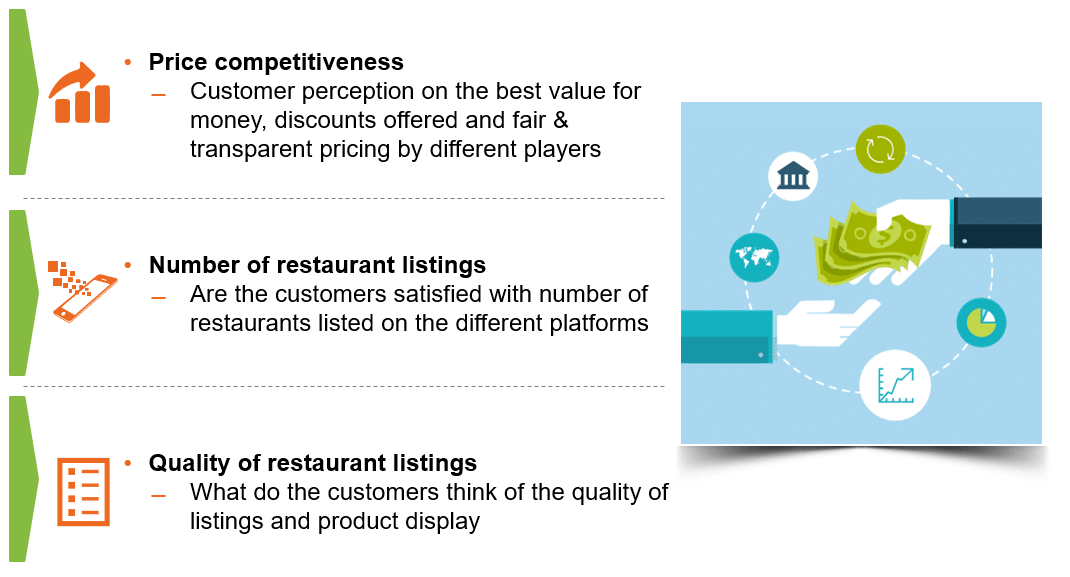 • **Price competitiveness**
– Customer perception on the best value for money, discounts offered and fair & transparent pricing by different players

• **Number of restaurant listings**
– Are the customers satisfied with number of restaurants listed on the different platforms

• **Quality of restaurant listings**
– What do the customers think of the quality of listings and product display